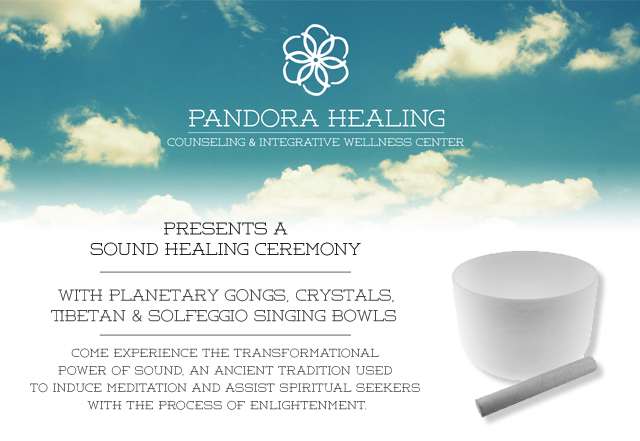 PANDORA HEALING
COUNSELING & INTEGRATIVE WELLNESS CENTER

PRESENTS A
SOUND HEALING CEREMONY

WITH PLANETARY GONGS, CRYSTALS, TIBETAN & SOLFEGGIO SINGING BOWLS

COME EXPERIENCE THE TRANSFORMATIONAL POWER OF SOUND, AN ANCIENT TRADITION USED TO INDUCE MEDITATION AND ASSIST SPIRITUAL SEEKERS WITH THE PROCESS OF ENLIGHTENMENT.